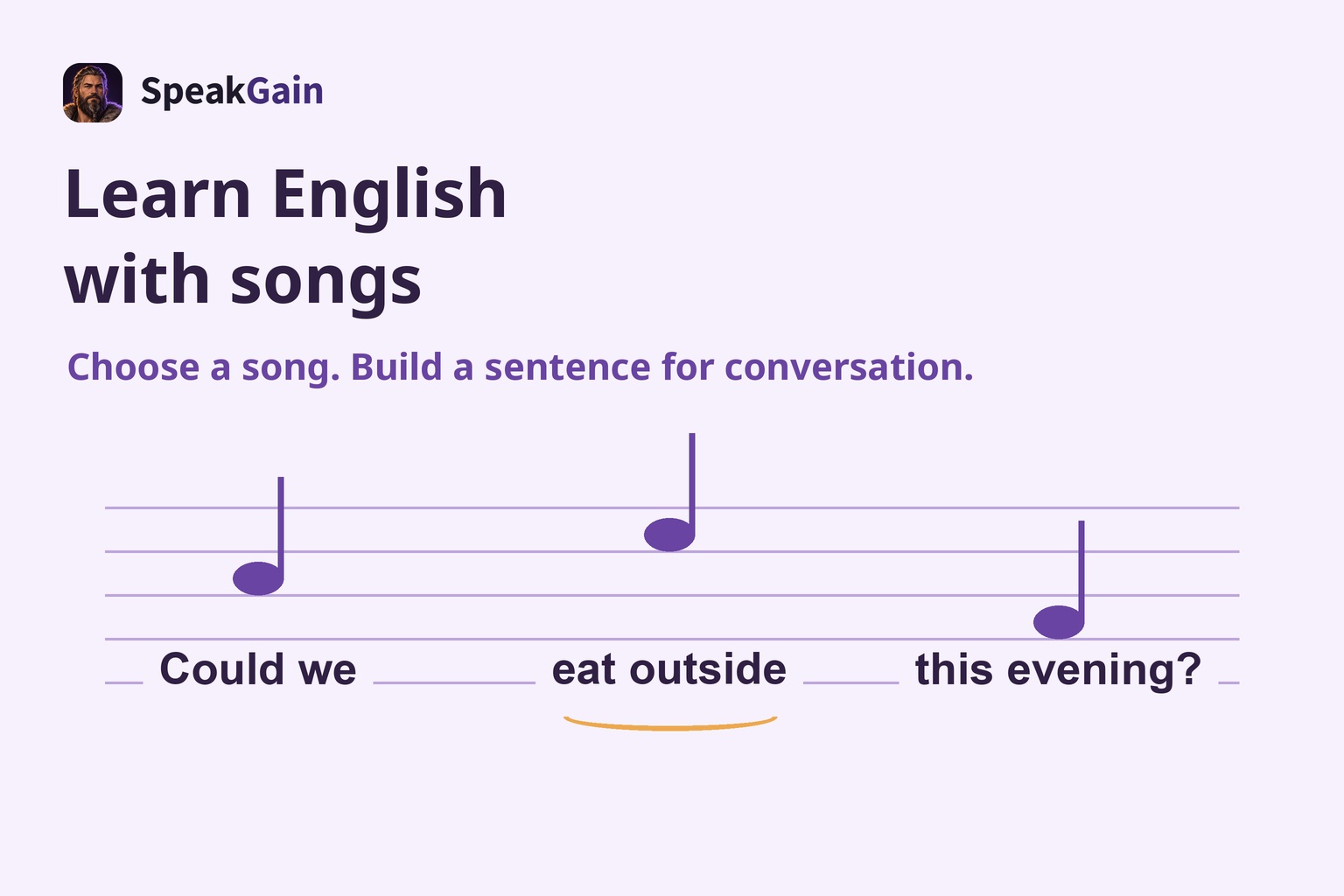 SpeakGain

Learn English
with songs

Choose a song. Build a sentence for conversation.

Could we

eat outside

this evening?